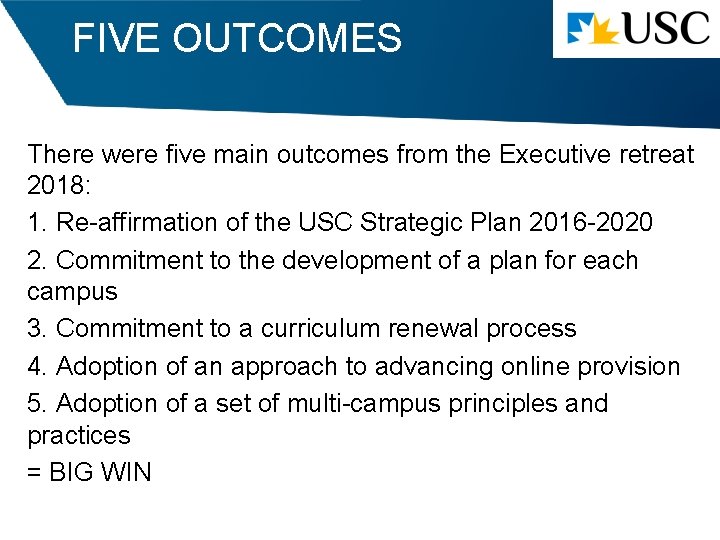 FIVE OUTCOMES

USC

There were five main outcomes from the Executive retreat 2018:

1. Re-affirmation of the USC Strategic Plan 2016-2020

2. Commitment to the development of a plan for each campus

3. Commitment to a curriculum renewal process

4. Adoption of an approach to advancing online provision

5. Adoption of a set of multi-campus principles and practices

= BIG WIN